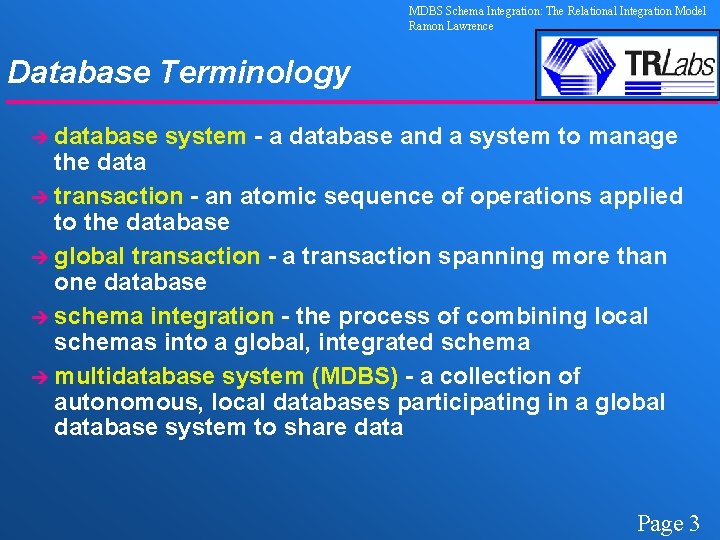 MDBS Schema Integration: The Relational Integration Model
Ramon Lawrence

TRLabs

Database Terminology

➔ database system - a database and a system to manage the data

➔ transaction - an atomic sequence of operations applied to the database

➔ global transaction - a transaction spanning more than one database

➔ schema integration - the process of combining local schemas into a global, integrated schema

➔ multidatabase system (MDBS) - a collection of autonomous, local databases participating in a global database system to share data

Page 3